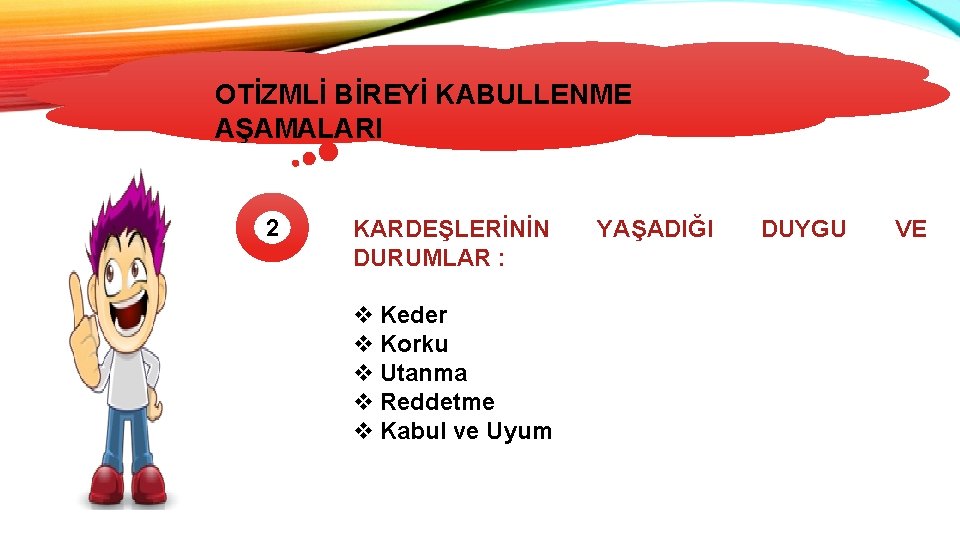 OTİZMLİ BİREYİ KABULLENME AŞAMALARI

2

KARDEŞLERİNİN YAŞADIĞI DUYGU VE DURUMLAR :

❖ Keder
❖ Korku
❖ Utanma
❖ Reddetme
❖ Kabul ve Uyum